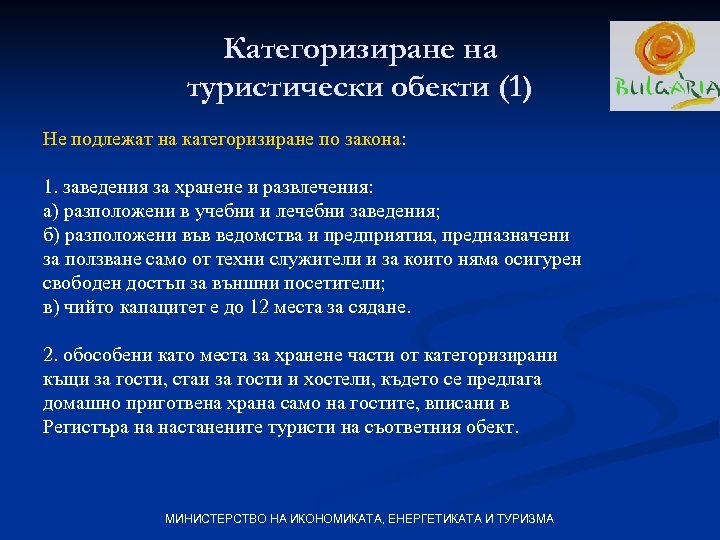 Категоризиране на туристически обекти (1)

BULGARIA

Не подлежат на категоризиране по закона:

1. заведения за хранене и развлечения:
а) разположени в учебни и лечебни заведения;
б) разположени във ведомства и предприятия, предназначени за ползване само от техни служители и за които няма осигурен свободен достъп за външни посетители;
в) чийто капацитет е до 12 места за сядане.

2. обособени като места за хранене части от категоризирани къщи за гости, стаи за гости и хостели, където се предлага домашно приготвена храна само на гостите, вписани в Регистъра на настанените туристи на съответния обект.

МИНИСТЕРСТВО НА ИКОНОМИКАТА, ЕНЕРГЕТИКАТА И ТУРИЗМА